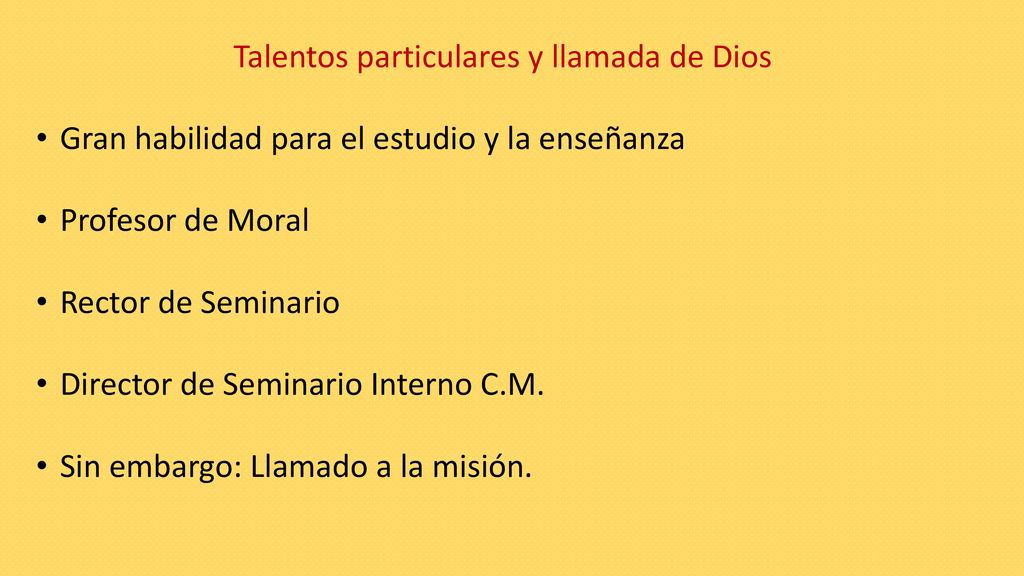 Talentos particulares y llamada de Dios

• Gran habilidad para el estudio y la enseñanza

• Profesor de Moral

• Rector de Seminario

• Director de Seminario Interno C.M.

• Sin embargo: Llamado a la misión.